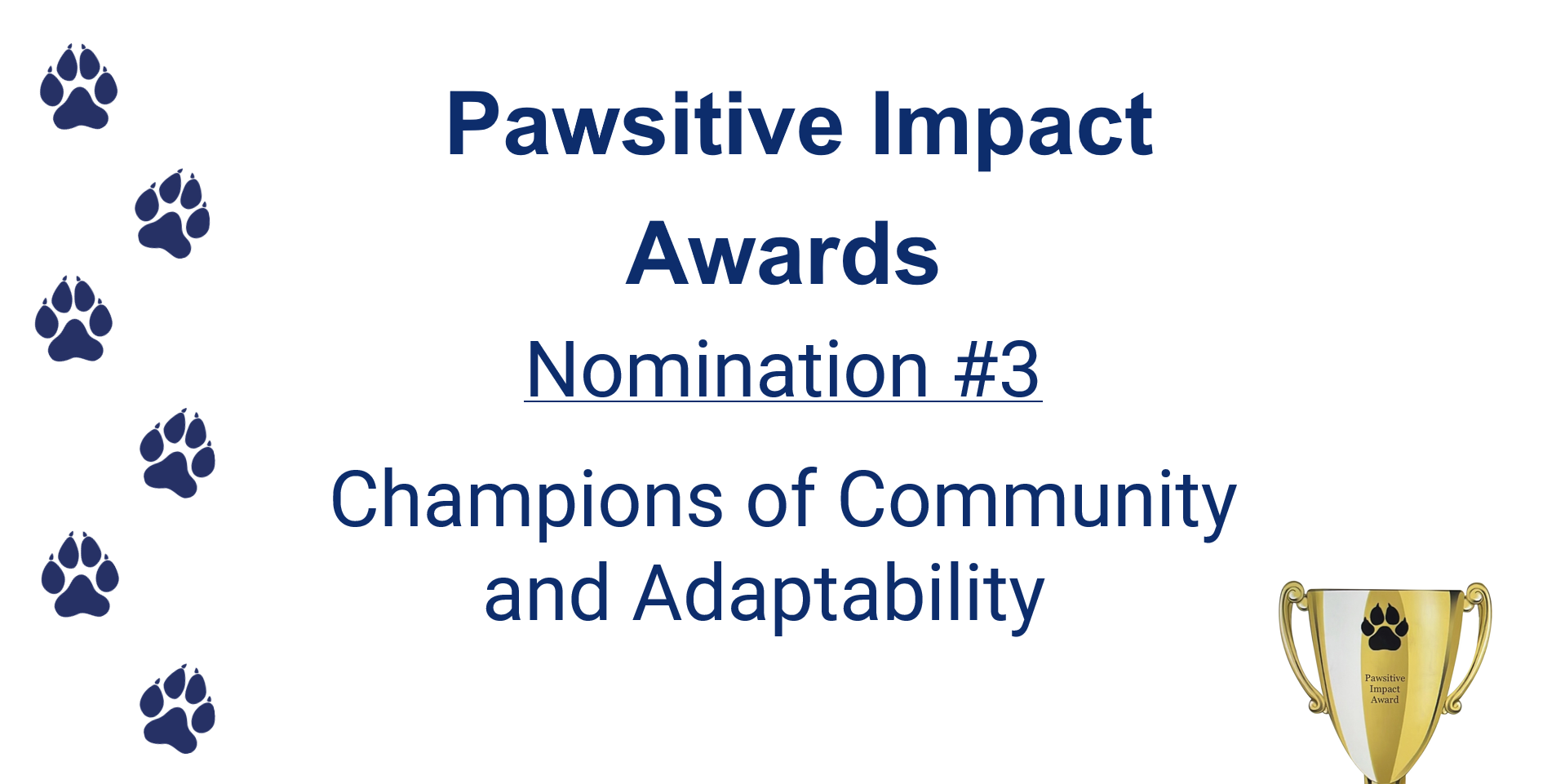 Pawsitive Impact Awards

Nomination #3

Champions of Community and Adaptability

Pawsitive Impact Award